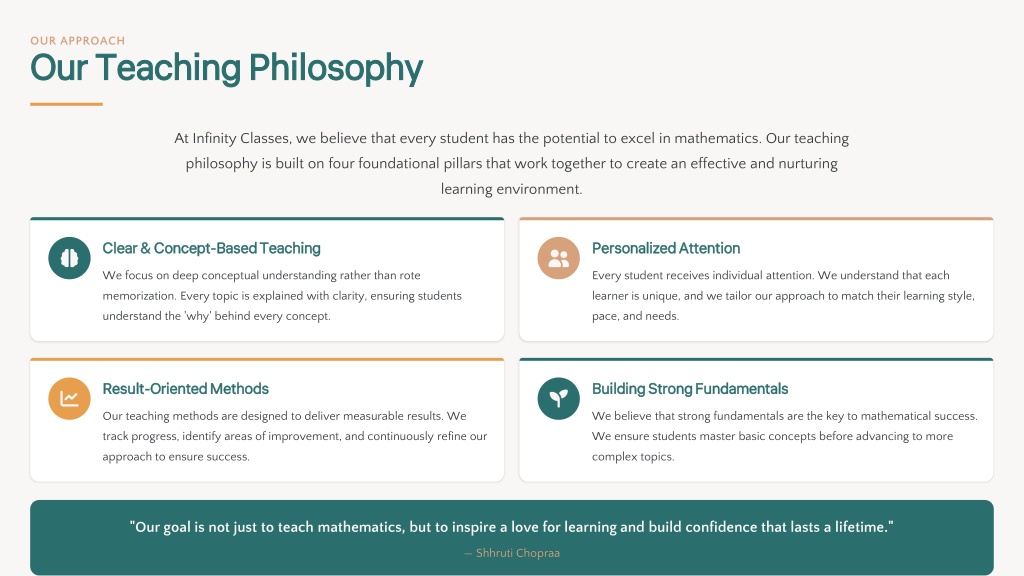 OUR APPROACH

Our Teaching Philosophy

At Infinity Classes, we believe that every student has the potential to excel in mathematics. Our teaching philosophy is built on four foundational pillars that work together to create an effective and nurturing learning environment.

Clear & Concept-Based Teaching

We focus on deep conceptual understanding rather than rote memorization. Every topic is explained with clarity, ensuring students understand the 'why' behind every concept.

Personalized Attention

Every student receives individual attention. We understand that each learner is unique, and we tailor our approach to match their learning style, pace, and needs.

Result-Oriented Methods

Our teaching methods are designed to deliver measurable results. We track progress, identify areas of improvement, and continuously refine our approach to ensure success.

Building Strong Fundamentals

We believe that strong fundamentals are the key to mathematical success. We ensure students master basic concepts before advancing to more complex topics.

"Our goal is not just to teach mathematics, but to inspire a love for learning and build confidence that lasts a lifetime."

— Shhruti Chopraa